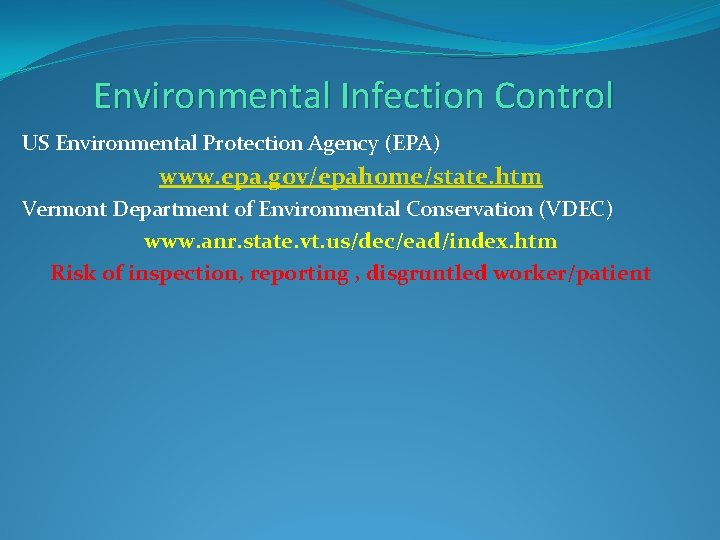 Environmental Infection Control

US Environmental Protection Agency (EPA)

www.epa.gov/epahome/state.htm

Vermont Department of Environmental Conservation (VDEC)

www.anr.state.vt.us/dec/ead/index.htm

Risk of inspection, reporting , disgruntled worker/patient